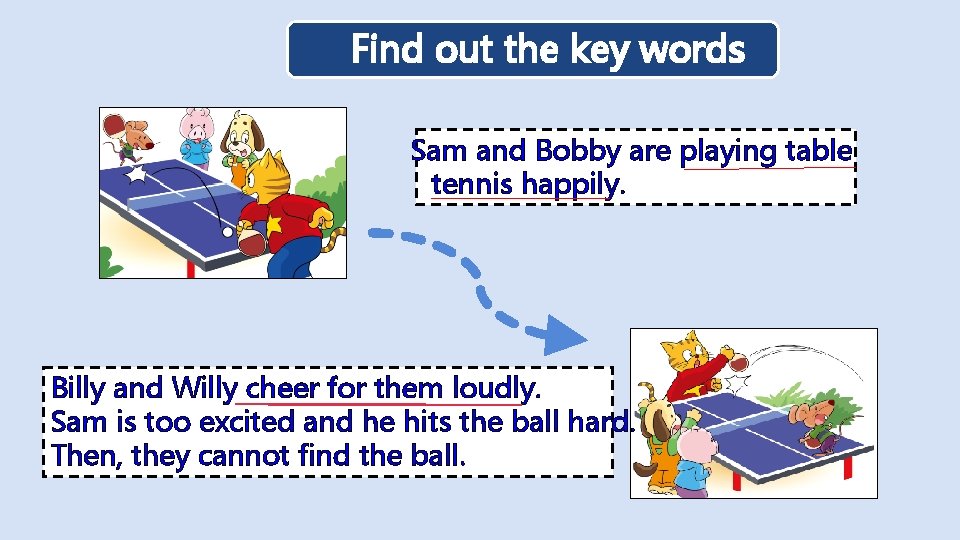 Find out the key words

Sam and Bobby are playing table tennis happily.

Billy and Willy cheer for them loudly.
Sam is too excited and he hits the ball hard.
Then, they cannot find the ball.